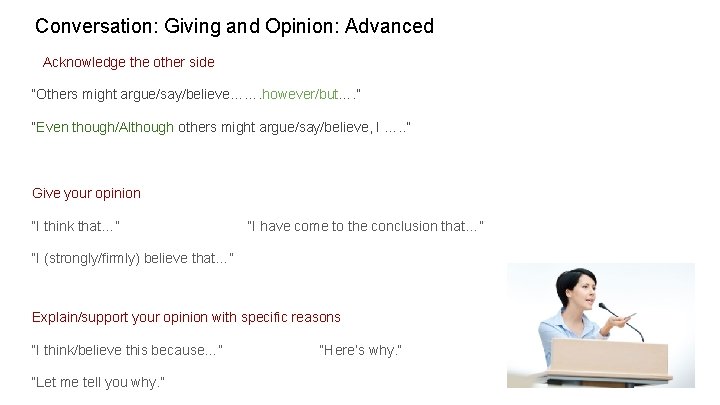 Conversation: Giving and Opinion: Advanced

Acknowledge the other side

"Others might argue/say/believe…….however/but…."

"Even though/Although others might argue/say/believe, I ….."

Give your opinion

"I think that…"

"I have come to the conclusion that…"

"I (strongly/firmly) believe that…"

Explain/support your opinion with specific reasons

"I think/believe this because…"

"Here's why."

"Let me tell you why."